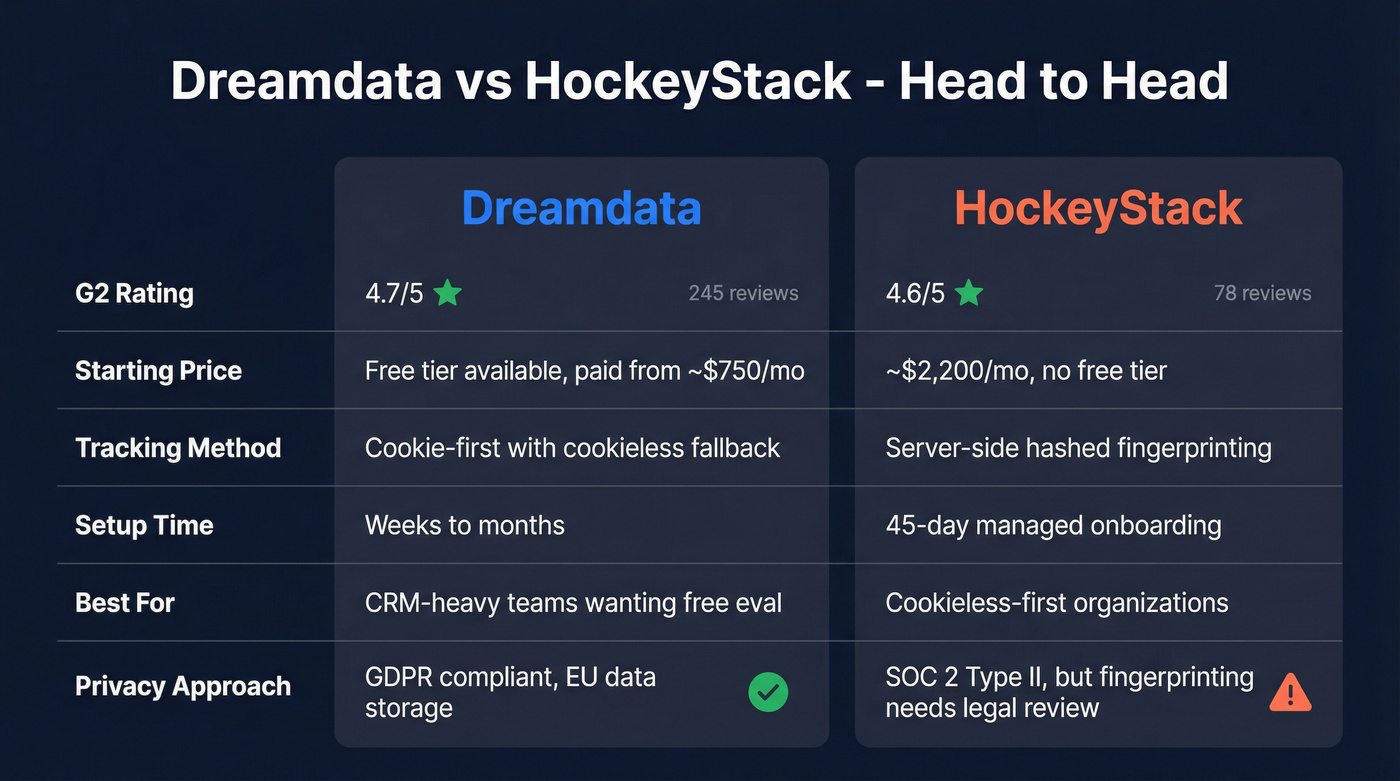 Dreamdata vs HockeyStack - Head to Head

| | Dreamdata | HockeyStack |
|---|---|---|
| G2 Rating | 4.7/5 245 reviews | 4.6/5 78 reviews |
| Starting Price | Free tier available, paid from ~$750/mo | ~$2,200/mo, no free tier |
| Tracking Method | Cookie-first with cookieless fallback | Server-side hashed fingerprinting |
| Setup Time | Weeks to months | 45-day managed onboarding |
| Best For | CRM-heavy teams wanting free eval | Cookieless-first organizations |
| Privacy Approach | GDPR compliant, EU data storage | SOC 2 Type II, but fingerprinting needs legal review |